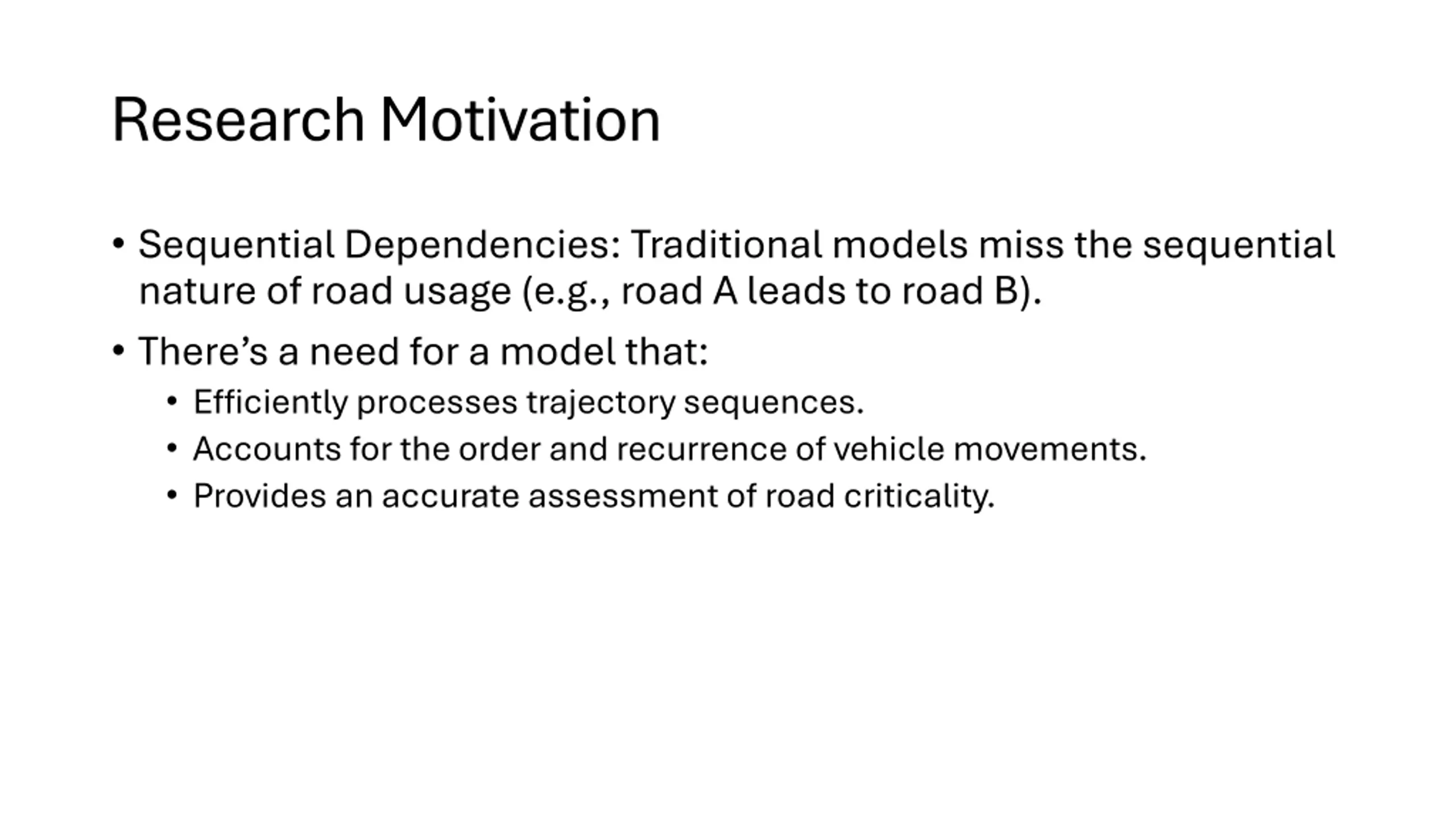 Research Motivation

• Sequential Dependencies: Traditional models miss the sequential nature of road usage (e.g., road A leads to road B).

• There’s a need for a model that:
  • Efficiently processes trajectory sequences.
  • Accounts for the order and recurrence of vehicle movements.
  • Provides an accurate assessment of road criticality.